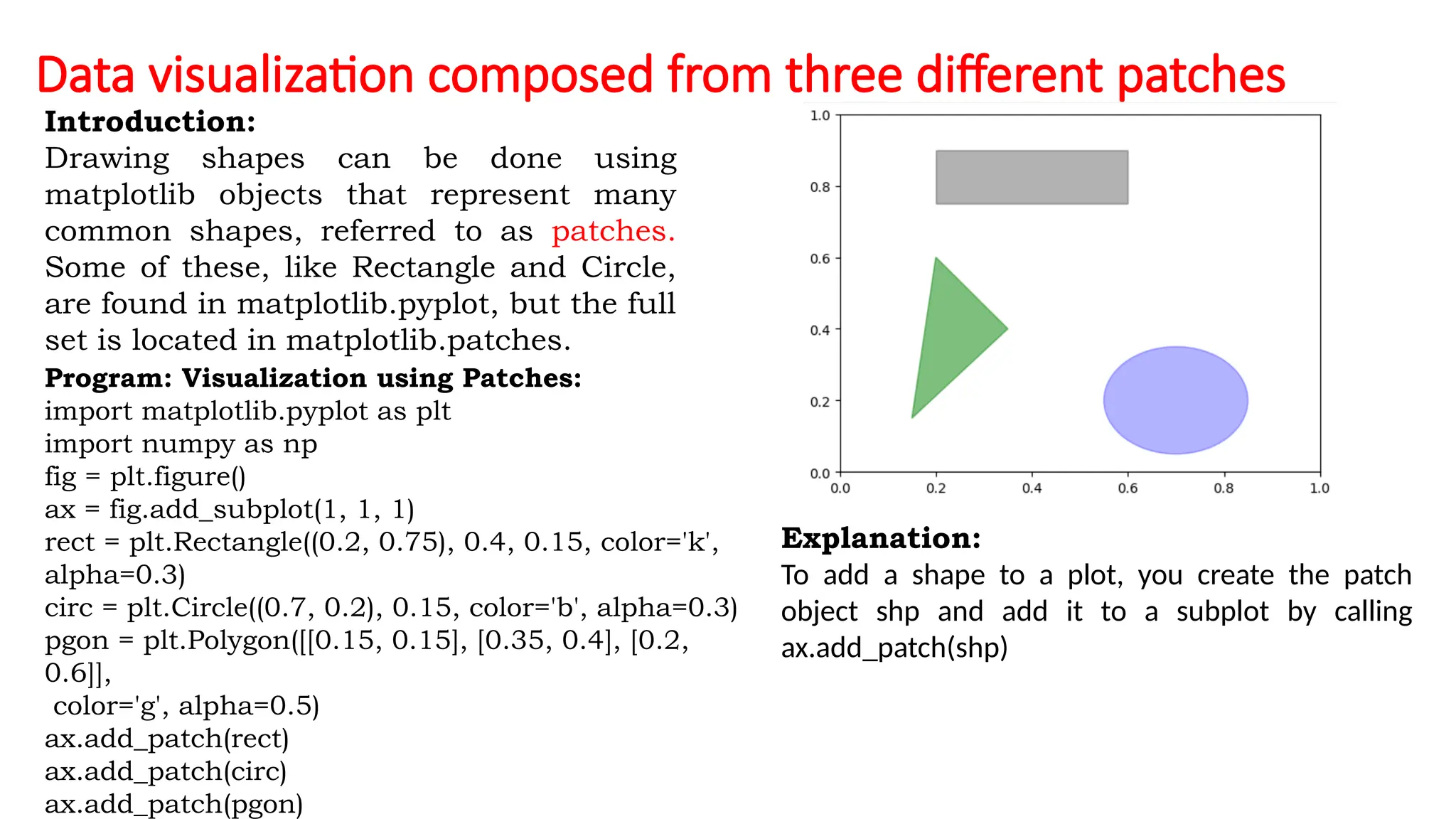 Data visualization composed from three different patches

Introduction:
Drawing shapes can be done using matplotlib objects that represent many common shapes, referred to as patches. Some of these, like Rectangle and Circle, are found in matplotlib.pyplot, but the full set is located in matplotlib.patches.

Program: Visualization using Patches:
import matplotlib.pyplot as plt
import numpy as np
fig = plt.figure()
ax = fig.add_subplot(1, 1, 1)
rect = plt.Rectangle((0.2, 0.75), 0.4, 0.15, color='k', alpha=0.3)
circ = plt.Circle((0.7, 0.2), 0.15, color='b', alpha=0.3)
pgon = plt.Polygon([[0.15, 0.15], [0.35, 0.4], [0.2, 0.6]],
color='g', alpha=0.5)
ax.add_patch(rect)
ax.add_patch(circ)
ax.add_patch(pgon)

1.0
0.8
0.6
0.4
0.2
0.0
0.0 0.2 0.4 0.6 0.8 1.0

Explanation:
To add a shape to a plot, you create the patch object shp and add it to a subplot by calling ax.add_patch(shp)